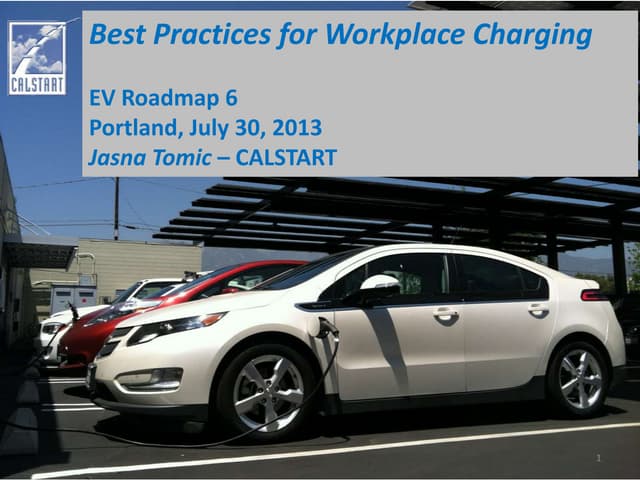 CALSTART

Best Practices for Workplace Charging

EV Roadmap 6
Portland, July 30, 2013
Jasna Tomic – CALSTART

1